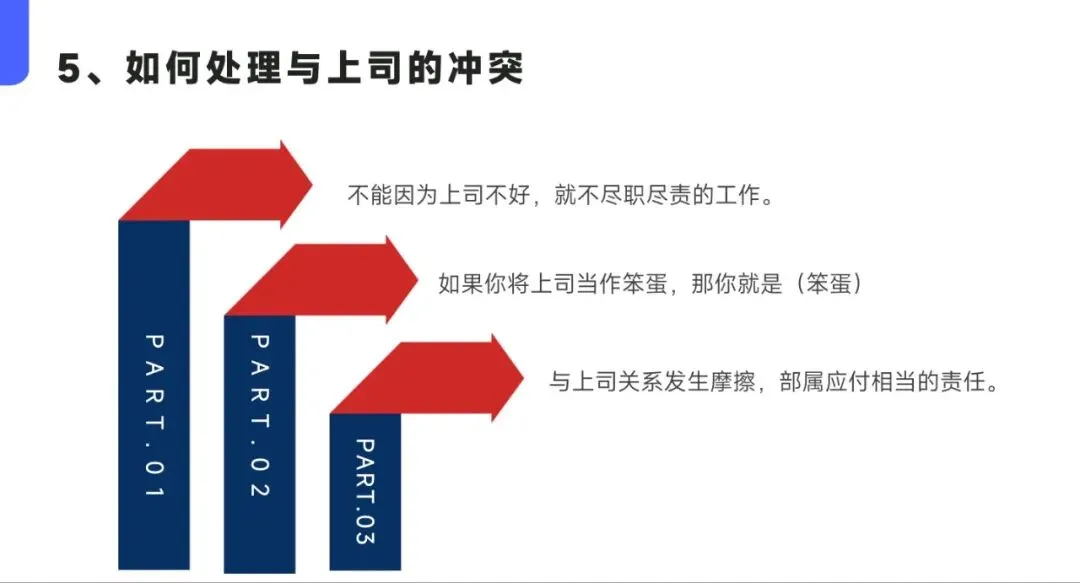 5、如何处理与上司的冲突

PART.01

不能因为上司不好，就不尽职尽责的工作。

PART.02

如果你将上司当作笨蛋，那你就是（笨蛋）

PART.03

与上司关系发生摩擦，部属应付相当的责任。